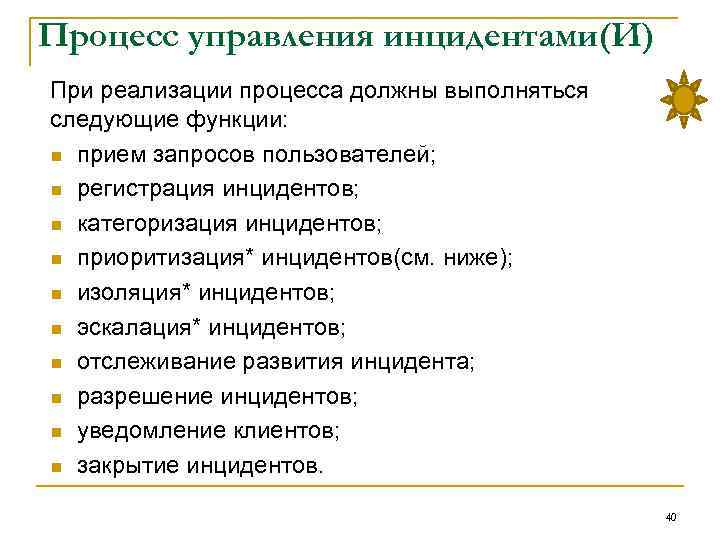 Процесс управления инцидентами(И)

При реализации процесса должны выполняться следующие функции:

- прием запросов пользователей;
- регистрация инцидентов;
- категоризация инцидентов;
- приоритизация* инцидентов(см. ниже);
- изоляция* инцидентов;
- эскалация* инцидентов;
- отслеживание развития инцидента;
- разрешение инцидентов;
- уведомление клиентов;
- закрытие инцидентов.

40